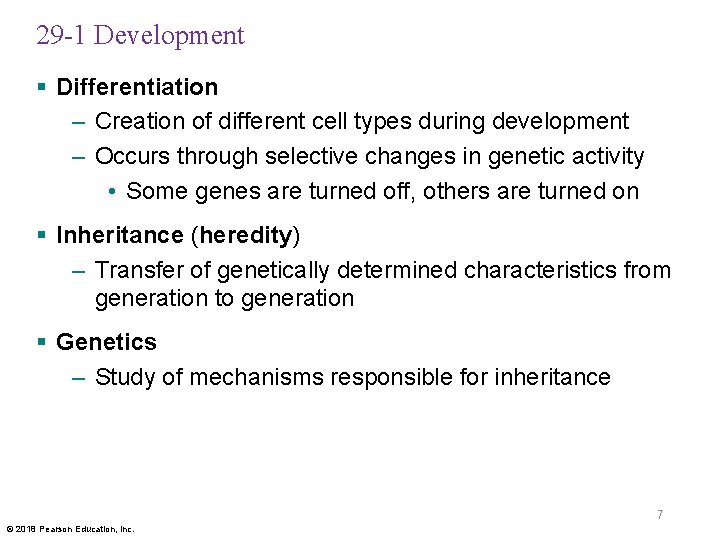 29-1 Development

▪ Differentiation
– Creation of different cell types during development
– Occurs through selective changes in genetic activity
• Some genes are turned off, others are turned on

▪ Inheritance (heredity)
– Transfer of genetically determined characteristics from generation to generation

▪ Genetics
– Study of mechanisms responsible for inheritance

7

© 2018 Pearson Education, Inc.